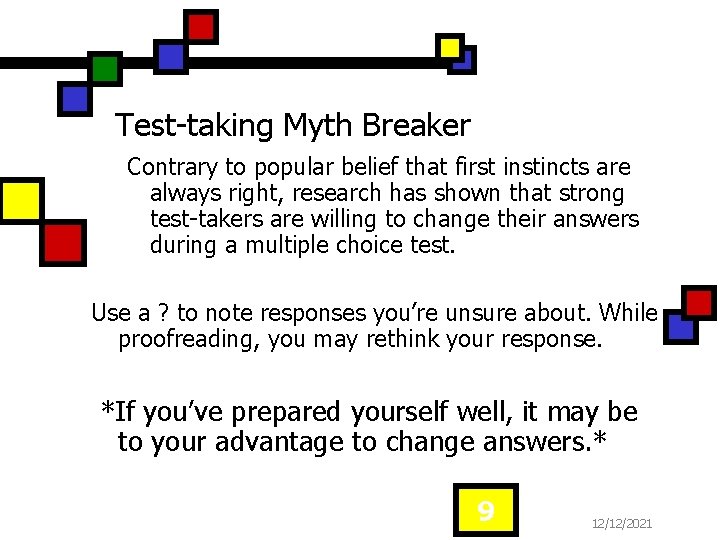 Test-taking Myth Breaker

Contrary to popular belief that first instincts are always right, research has shown that strong test-takers are willing to change their answers during a multiple choice test.

Use a ? to note responses you're unsure about. While proofreading, you may rethink your response.

*If you've prepared yourself well, it may be to your advantage to change answers.*

9

12/12/2021